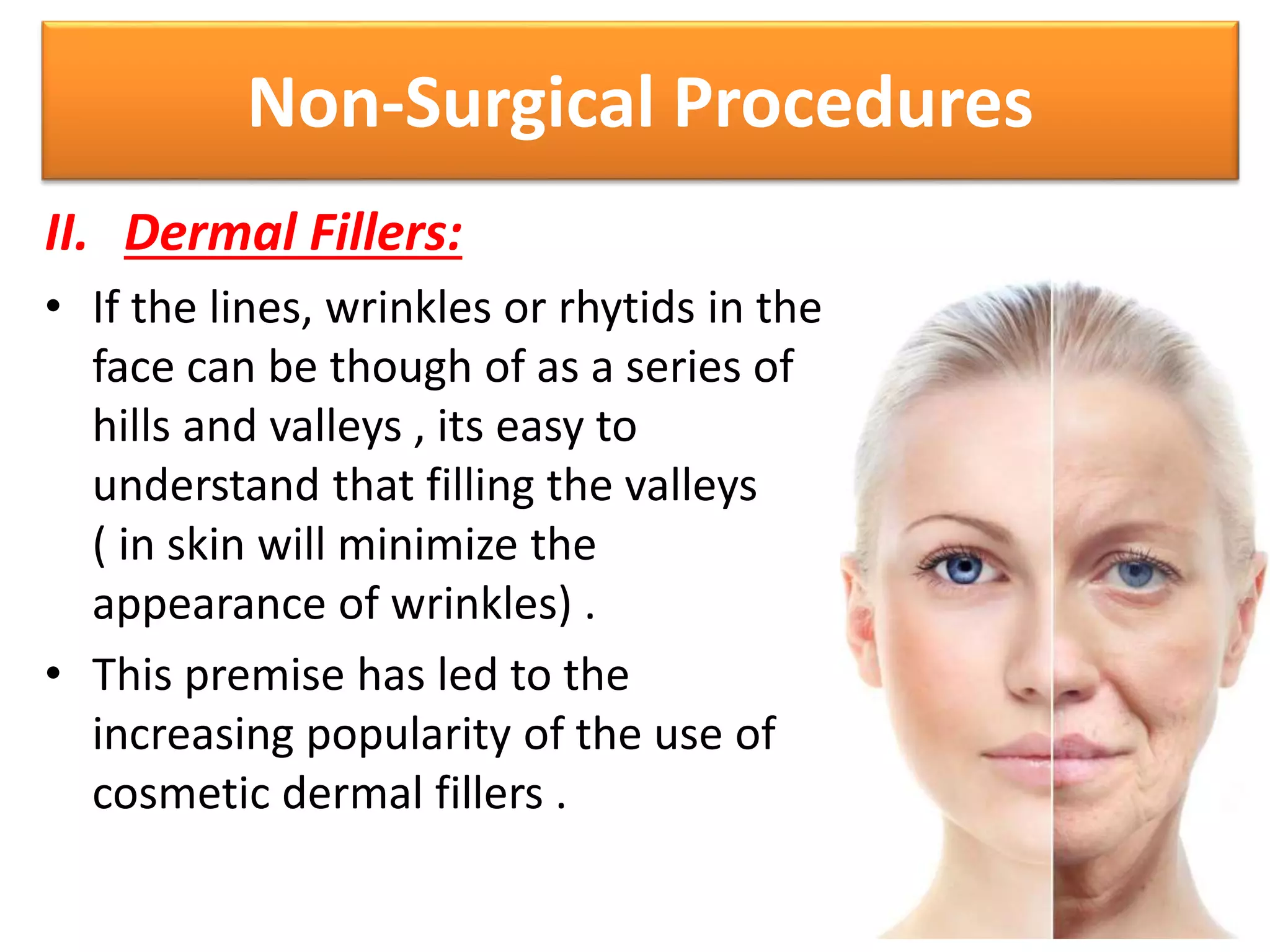 Non-Surgical Procedures

II. Dermal Fillers:

• If the lines, wrinkles or rhytids in the face can be though of as a series of hills and valleys , its easy to understand that filling the valleys ( in skin will minimize the appearance of wrinkles) .

• This premise has led to the increasing popularity of the use of cosmetic dermal fillers .